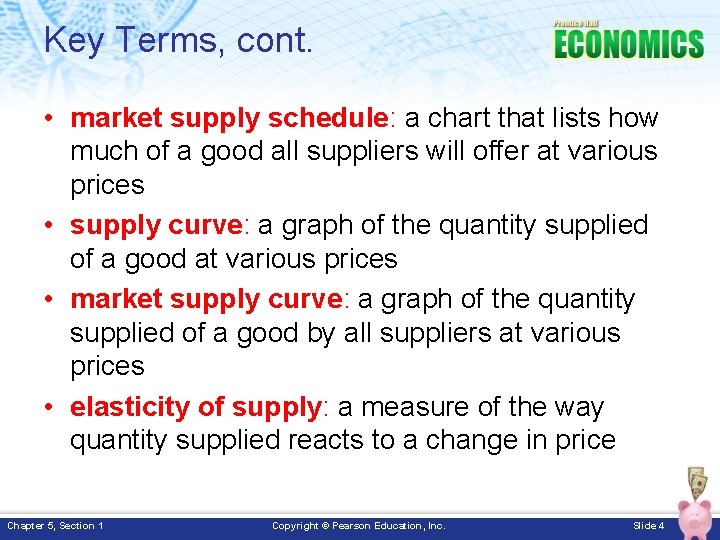 Key Terms, cont.

Prentice Hall
ECONOMICS

• market supply schedule: a chart that lists how much of a good all suppliers will offer at various prices

• supply curve: a graph of the quantity supplied of a good at various prices

• market supply curve: a graph of the quantity supplied of a good by all suppliers at various prices

• elasticity of supply: a measure of the way quantity supplied reacts to a change in price

Chapter 5, Section 1
Copyright © Pearson Education, Inc.
Slide 4